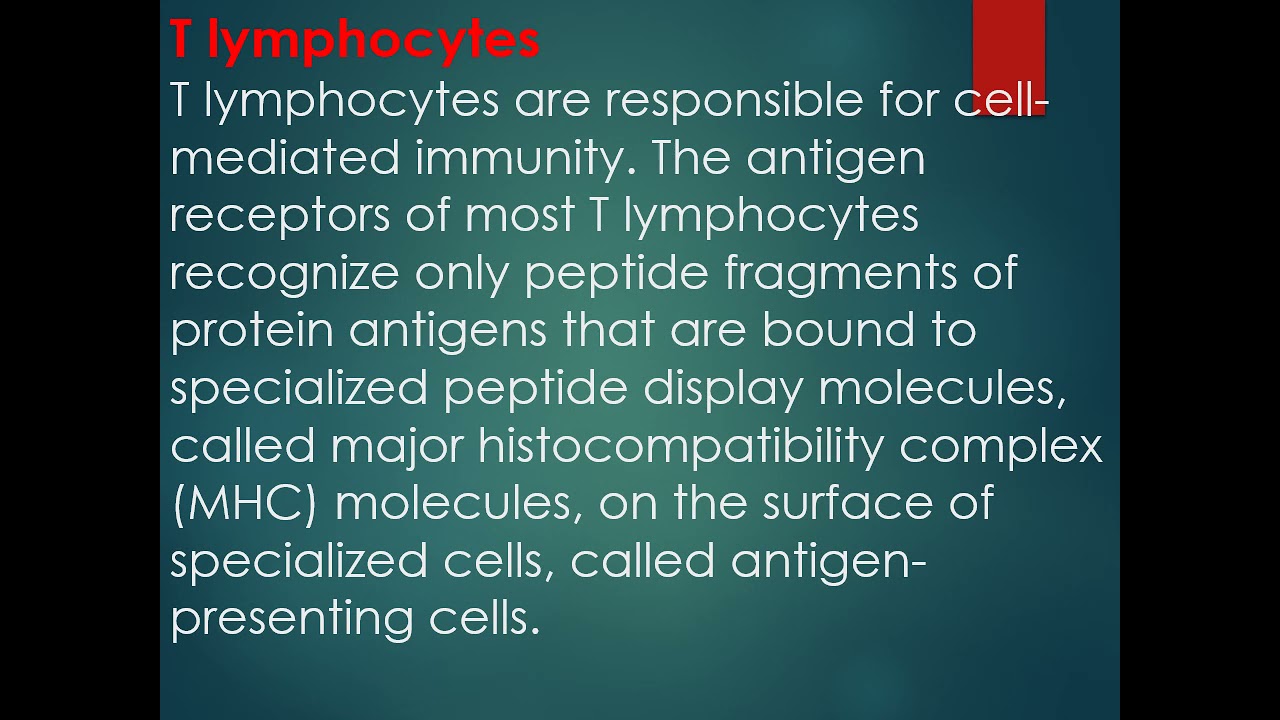 T lymphocytes

T lymphocytes are responsible for cell-mediated immunity. The antigen receptors of most T lymphocytes recognize only peptide fragments of protein antigens that are bound to specialized peptide display molecules, called major histocompatibility complex (MHC) molecules, on the surface of specialized cells, called antigen-presenting cells.